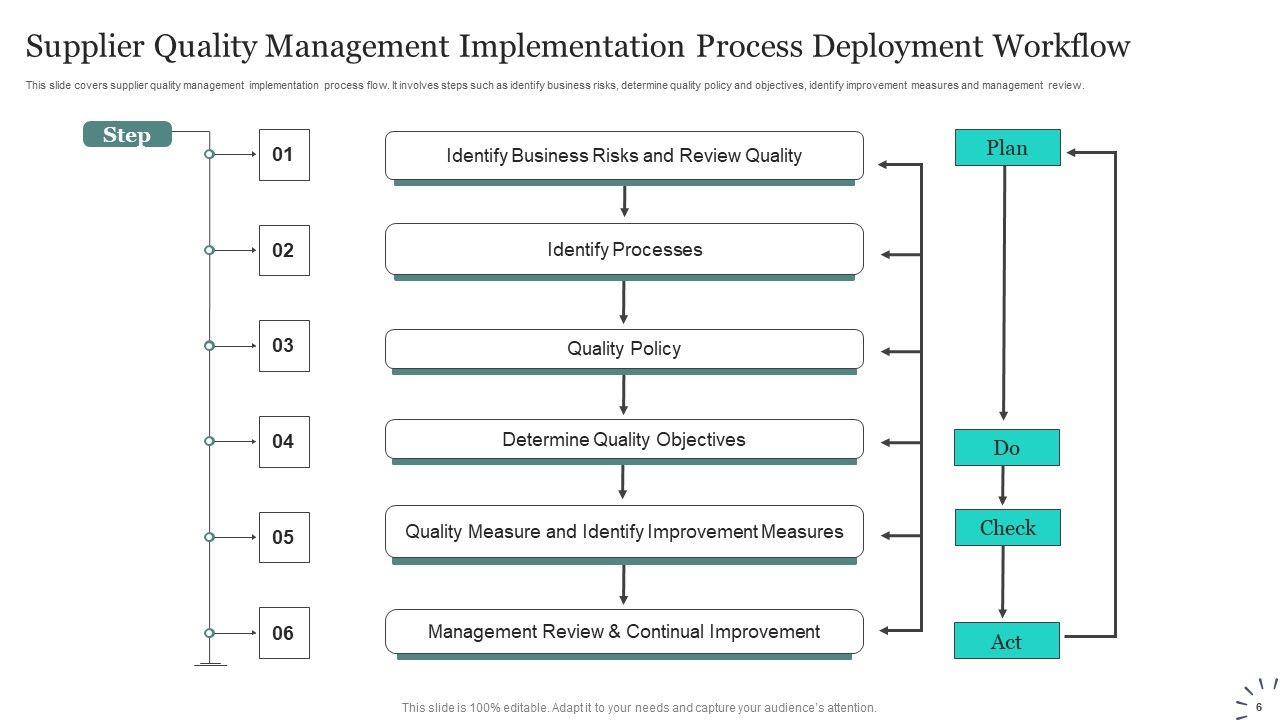 Supplier Quality Management Implementation Process Deployment Workflow

This slide covers supplier quality management implementation process flow. It involves steps such as identify business risks, determine quality policy and objectives, identify improvement measures and management review.

Step

01
Identify Business Risks and Review Quality

02
Identify Processes

03
Quality Policy

04
Determine Quality Objectives

05
Quality Measure and Identify Improvement Measures

06
Management Review & Continual Improvement

Plan

Do

Check

Act

This slide is 100% editable. Adapt it to your needs and capture your audience's attention.

6